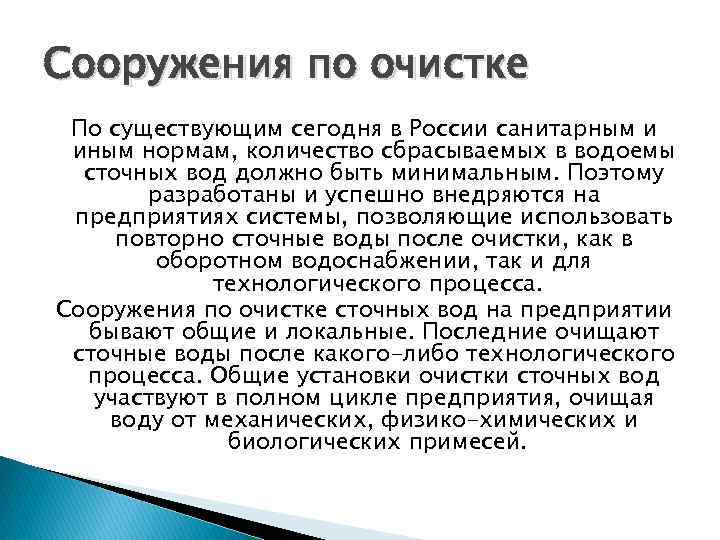 Сооружения по очистке

По существующим сегодня в России санитарным и иным нормам, количество сбрасываемых в водоемы сточных вод должно быть минимальным. Поэтому разработаны и успешно внедряются на предприятиях системы, позволяющие использовать повторно сточные воды после очистки, как в оборотном водоснабжении, так и для технологического процесса.

Сооружения по очистке сточных вод на предприятии бывают общие и локальные. Последние очищают сточные воды после какого-либо технологического процесса. Общие установки очистки сточных вод участвуют в полном цикле предприятия, очищая воду от механических, физико-химических и биологических примесей.